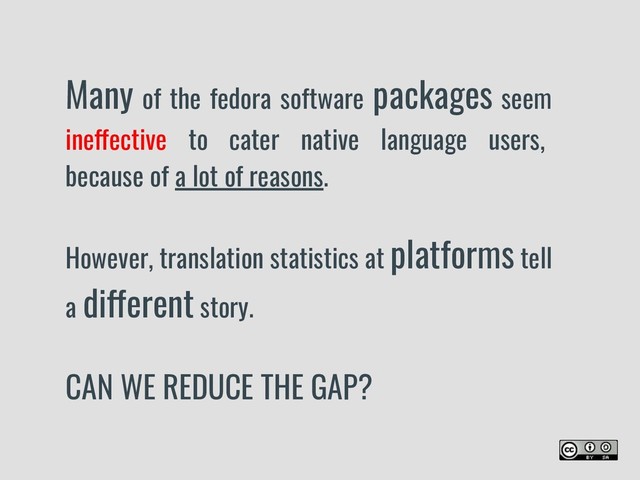 Many of the fedora software packages seem ineffective to cater native language users, because of a lot of reasons.

However, translation statistics at platforms tell a different story.

CAN WE REDUCE THE GAP?

cc BY SA